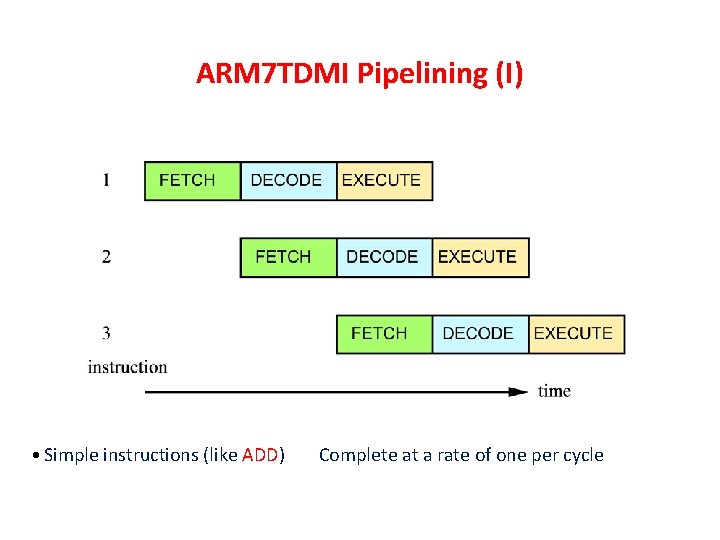 ARM7TDMI Pipelining (I)

1 FETCH DECODE EXECUTE

2 FETCH DECODE EXECUTE

3 FETCH DECODE EXECUTE

instruction

time

• Simple instructions (like ADD) Complete at a rate of one per cycle